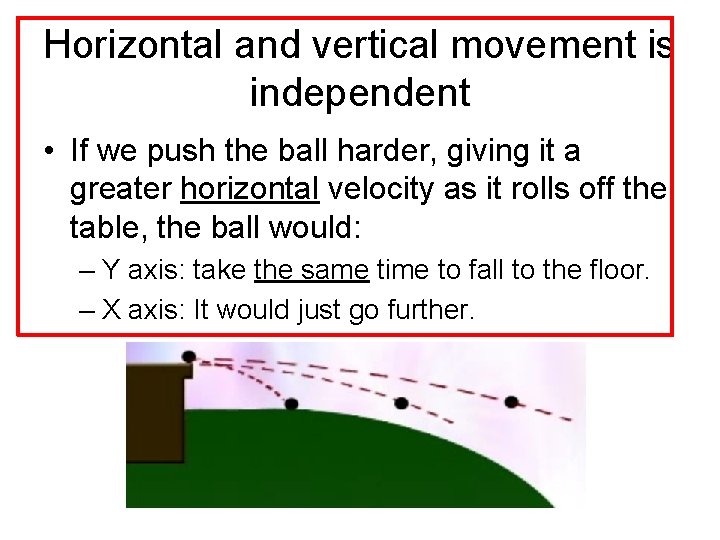 Horizontal and vertical movement is independent

• If we push the ball harder, giving it a greater horizontal velocity as it rolls off the table, the ball would:
– Y axis: take the same time to fall to the floor.
– X axis: It would just go further.